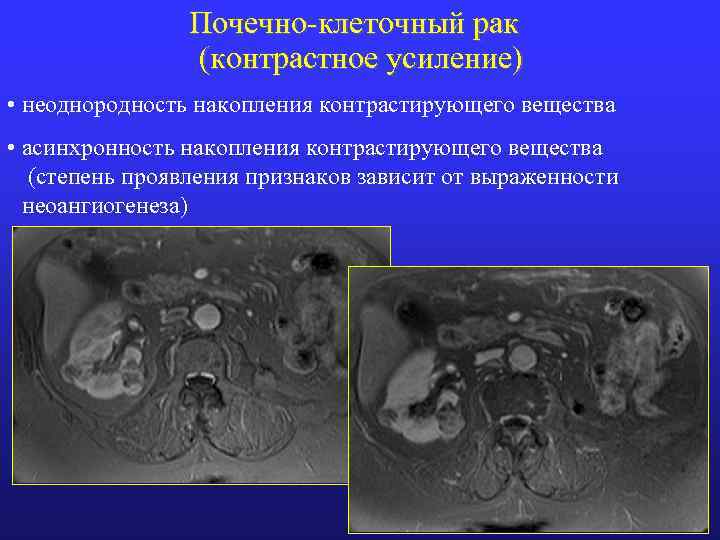 Почечно-клеточный рак
(контрастное усиление)

• неоднородность накопления контрастирующего вещества

• асинхронность накопления контрастирующего вещества (степень проявления признаков зависит от выраженности неоангиогенеза)